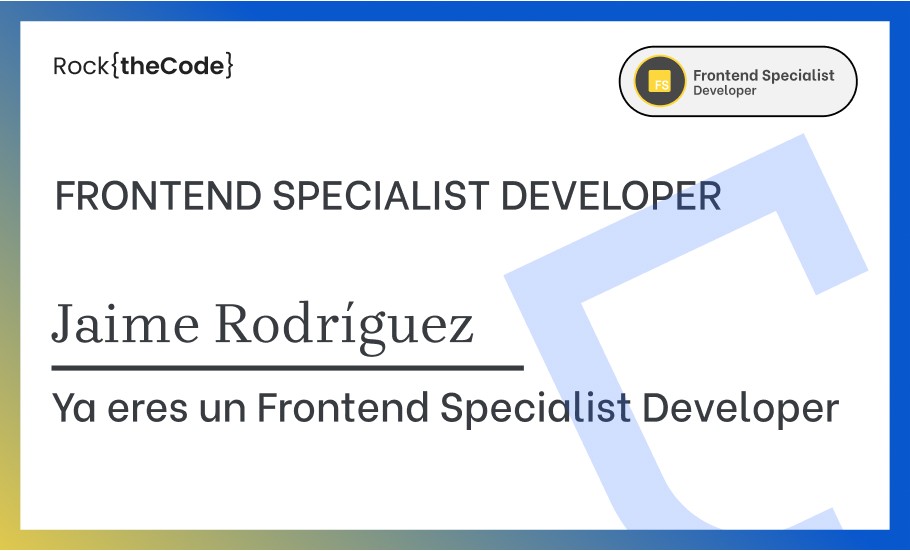 Rock{theCode}

FS Frontend Specialist Developer

FRONTEND SPECIALIST DEVELOPER

Jaime Rodríguez

Ya eres un Frontend Specialist Developer